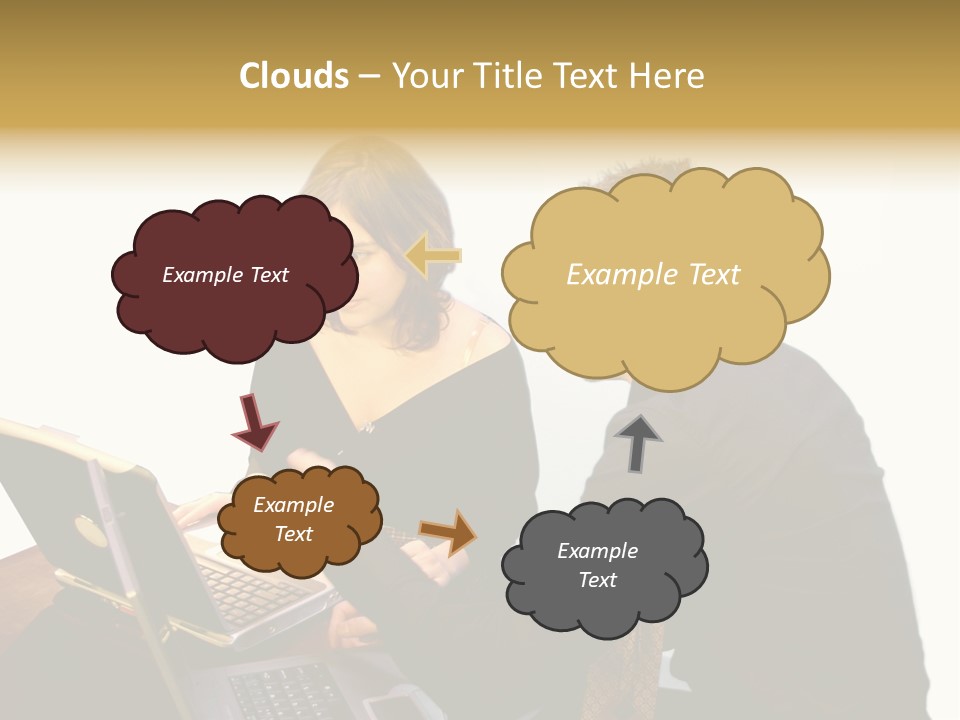 Clouds – Your Title Text Here

Example Text

Example Text

Example Text

Example Text